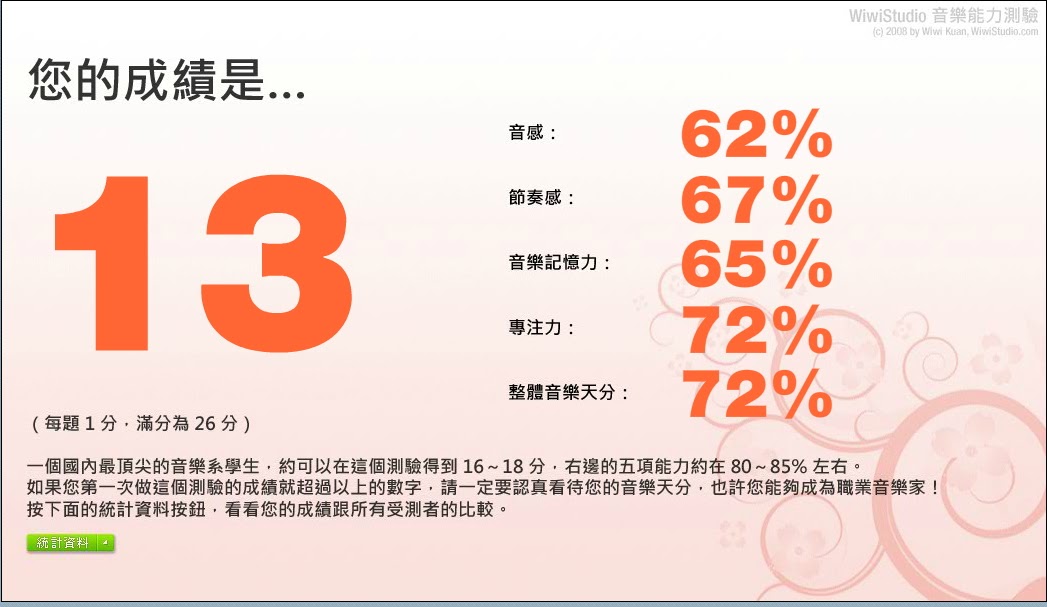 WiwiStudio 音樂能力測驗
(c) 2008 by Wiwi Kuan, WiwiStudio.com

您的成績是...

13

（每題 1 分，滿分為 26 分）

音感： 62%

節奏感： 67%

音樂記憶力： 65%

專注力： 72%

整體音樂天分： 72%

一個國內最頂尖的音樂系學生，約可以在這個測驗得到 16～18 分，右邊的五項能力約在 80～85% 左右。
如果您第一次做這個測驗的成績就超過以上的數字，請一定要認真看待您的音樂天分，也許您能夠成為職業音樂家！
按下面的統計資料按鈕，看看您的成績跟所有受測者的比較。

統計資料